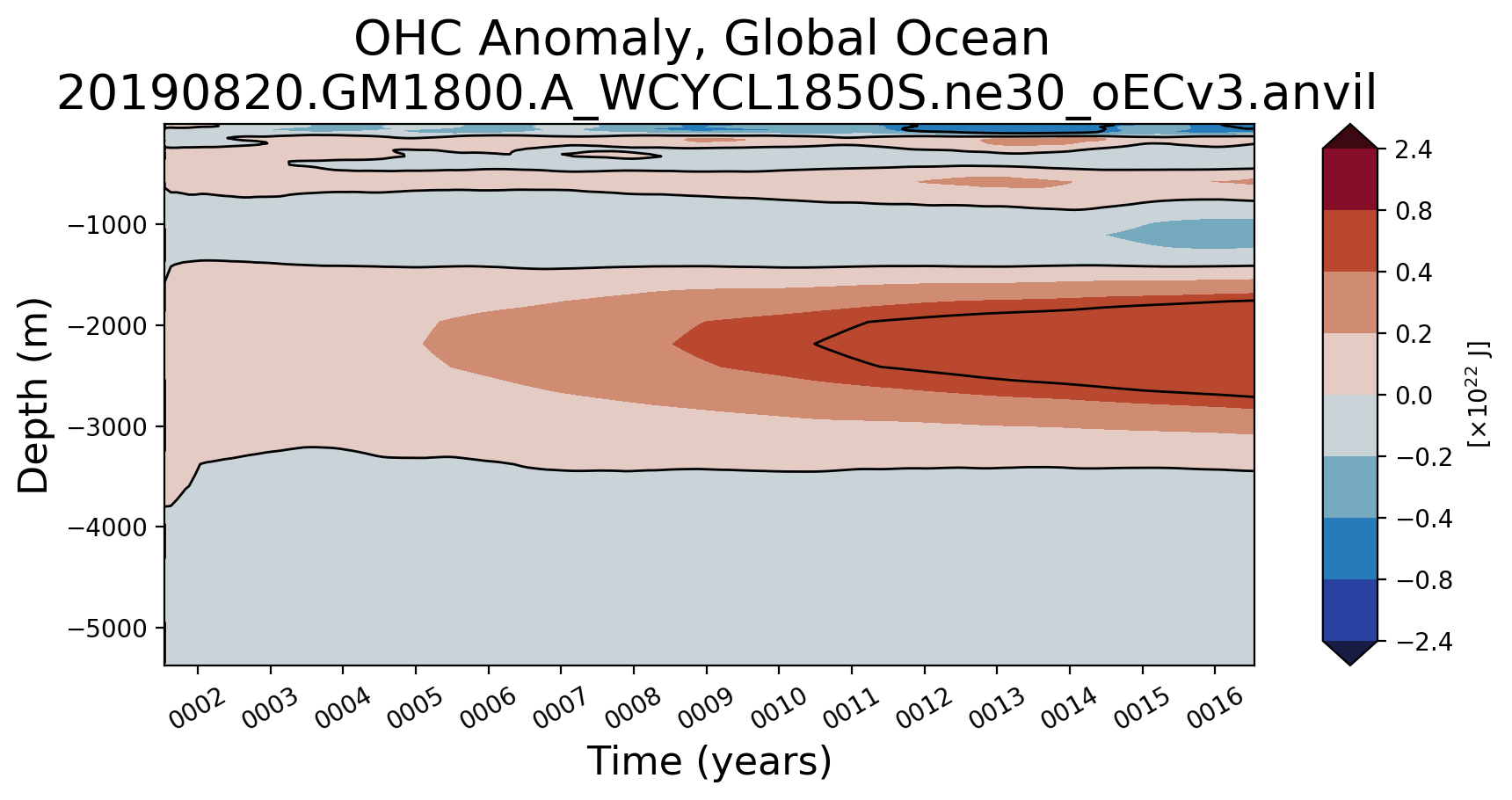 OHC Anomaly, Global Ocean
20190820.GM1800.A_WCYCL1850S.ne30_oECv3.anvil

Depth (m)
−1000
−2000
−3000
−4000
−5000

0002
0003
0004
0005
0006
0007
0008
0009
0010
0011
0012
0013
0014
0015
0016
Time (years)

2.4
0.8
0.4
0.2
0.0
−0.2
−0.4
−0.8
−2.4
[$\times 10^{22}$ J]